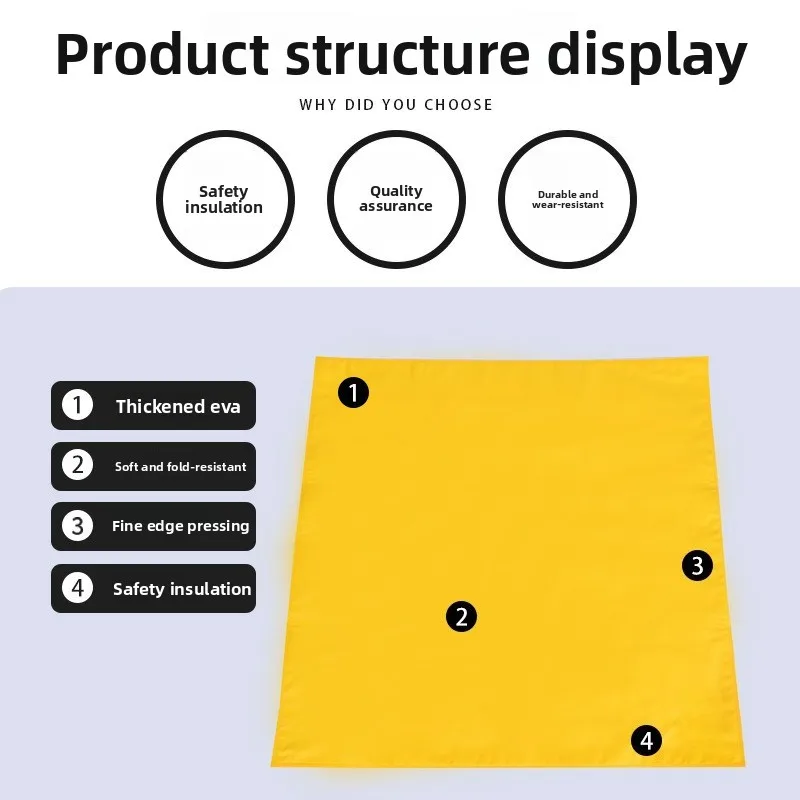 Product structure display

WHY DID YOU CHOOSE

Safety insulation

Quality assurance

Durable and wear-resistant

1 Thickened eva

2 Soft and fold-resistant

3 Fine edge pressing

4 Safety insulation

1

3

2

4